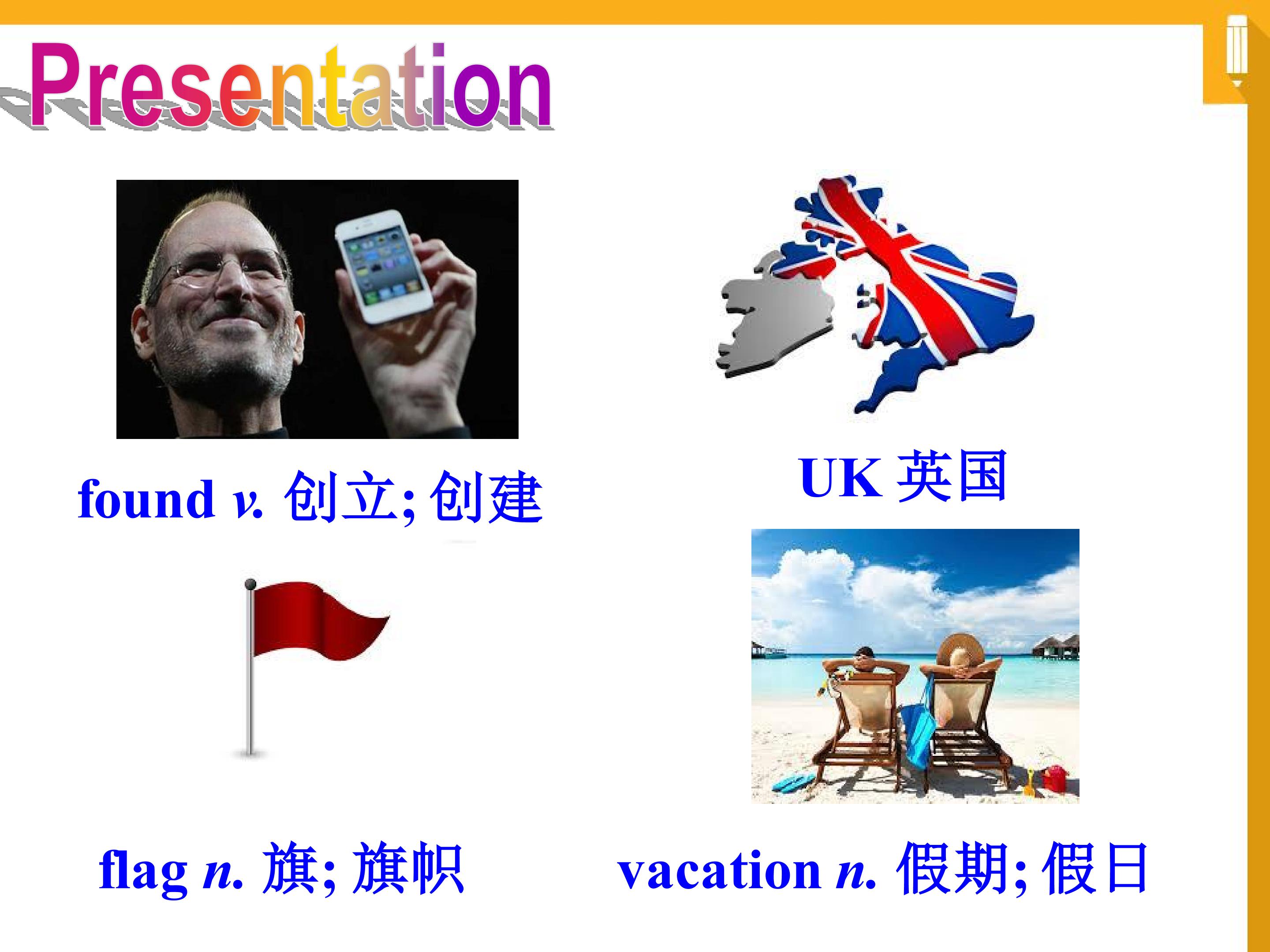 Presentation

found v. 创立; 创建

UK 英国

flag n. 旗; 旗帜

vacation n. 假期; 假日